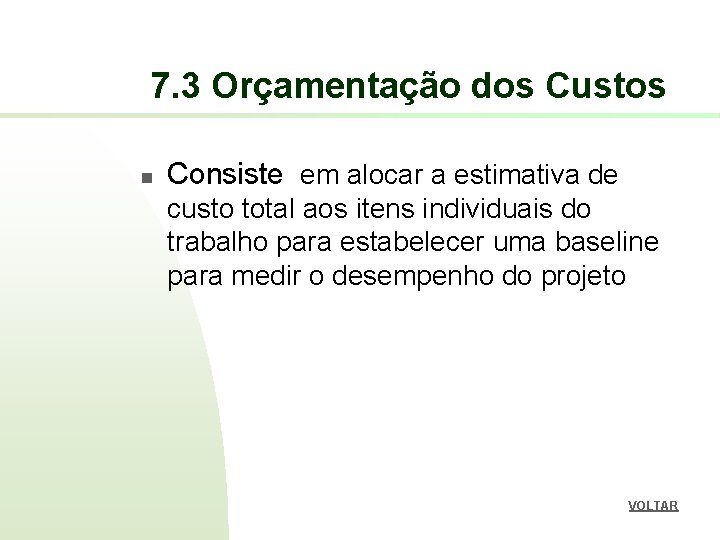 7.3 Orçamentação dos Custos

Consiste em alocar a estimativa de custo total aos itens individuais do trabalho para estabelecer uma baseline para medir o desempenho do projeto

VOLTAR